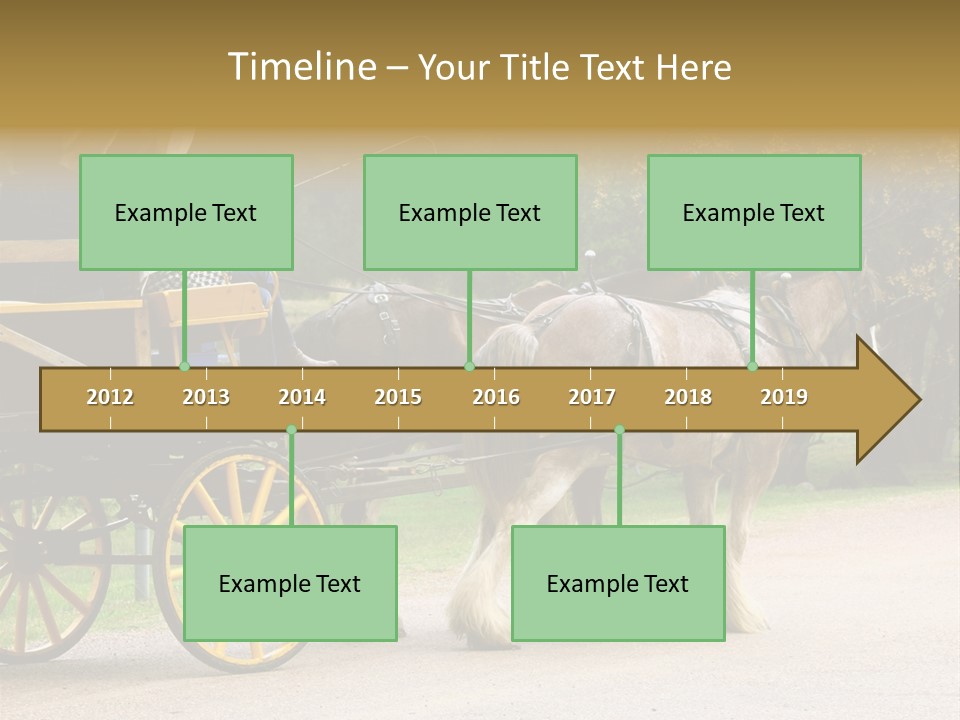 Timeline – Your Title Text Here

Example Text

Example Text

Example Text

2012 2013 2014 2015 2016 2017 2018 2019

Example Text

Example Text